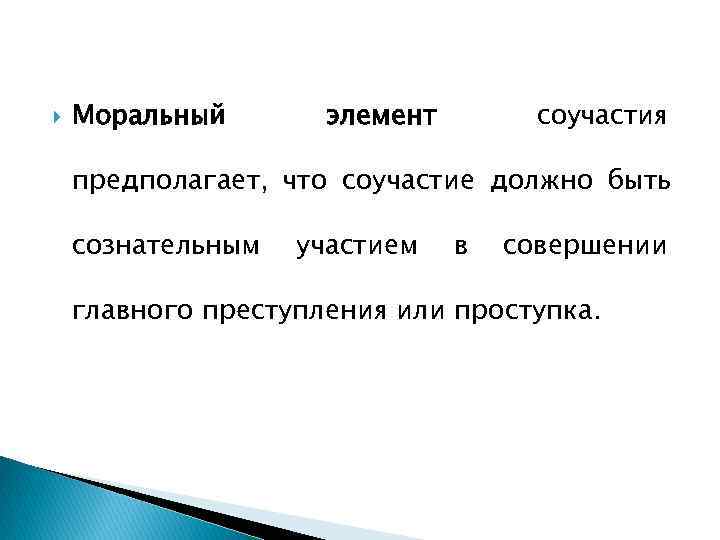 Моральный элемент соучастия предполагает, что соучастие должно быть сознательным участием в совершении главного преступления или проступка.